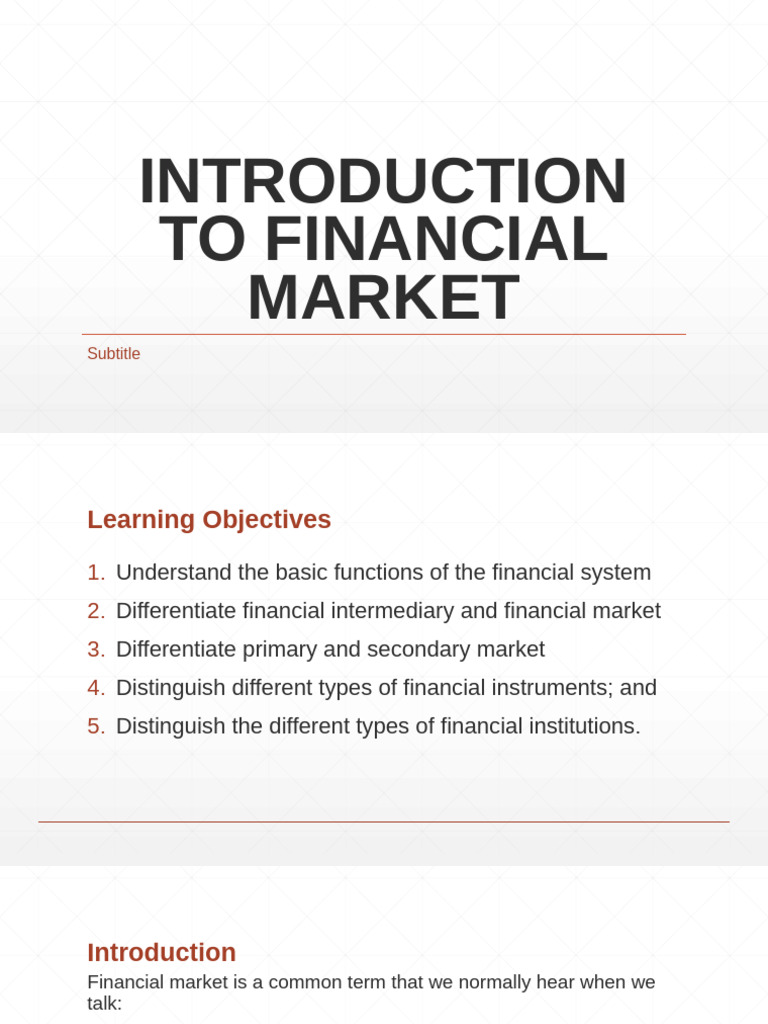 INTRODUCTION TO FINANCIAL MARKET

Subtitle

Learning Objectives

1. Understand the basic functions of the financial system
2. Differentiate financial intermediary and financial market
3. Differentiate primary and secondary market
4. Distinguish different types of financial instruments; and
5. Distinguish the different types of financial institutions.

Introduction

Financial market is a common term that we normally hear when we talk: